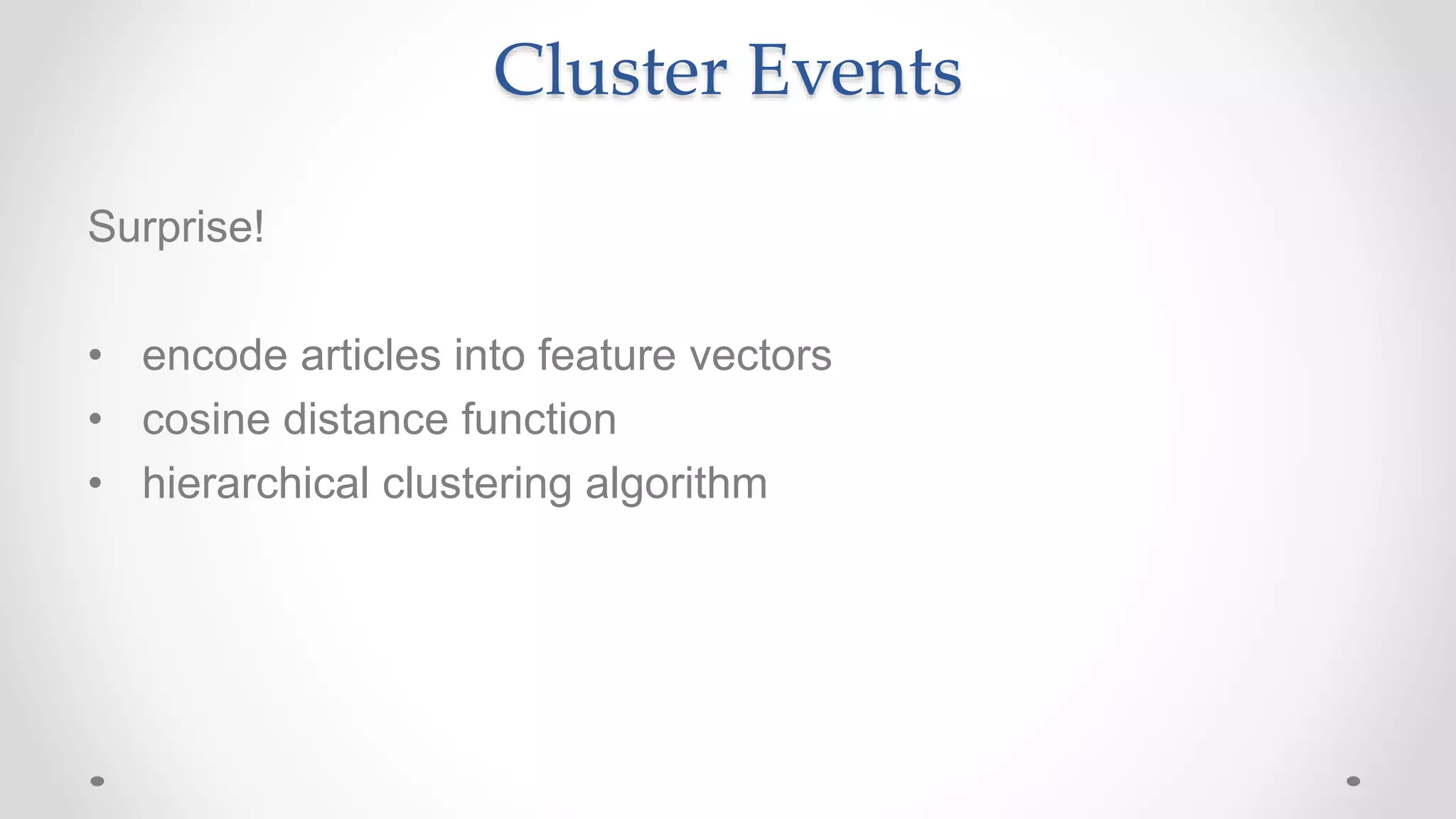 Cluster Events

Surprise!

• encode articles into feature vectors
• cosine distance function
• hierarchical clustering algorithm